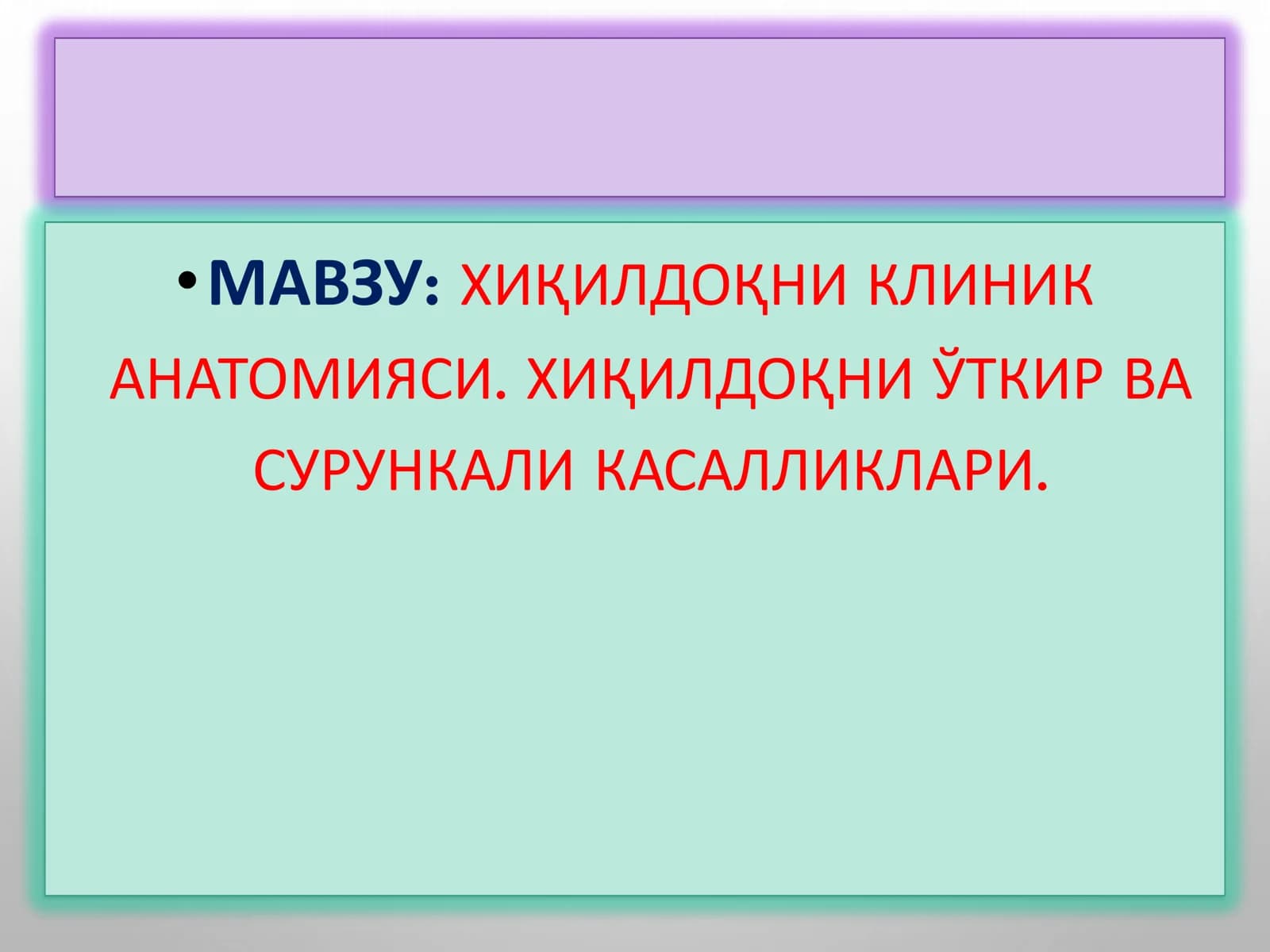 • МАВЗУ: ХИҚИЛДОҚНИ КЛИНИК АНАТОМИЯСИ. ХИҚИЛДОҚНИ ЎТКИР ВА СУРУНКАЛИ КАСАЛЛИКЛАРИ.